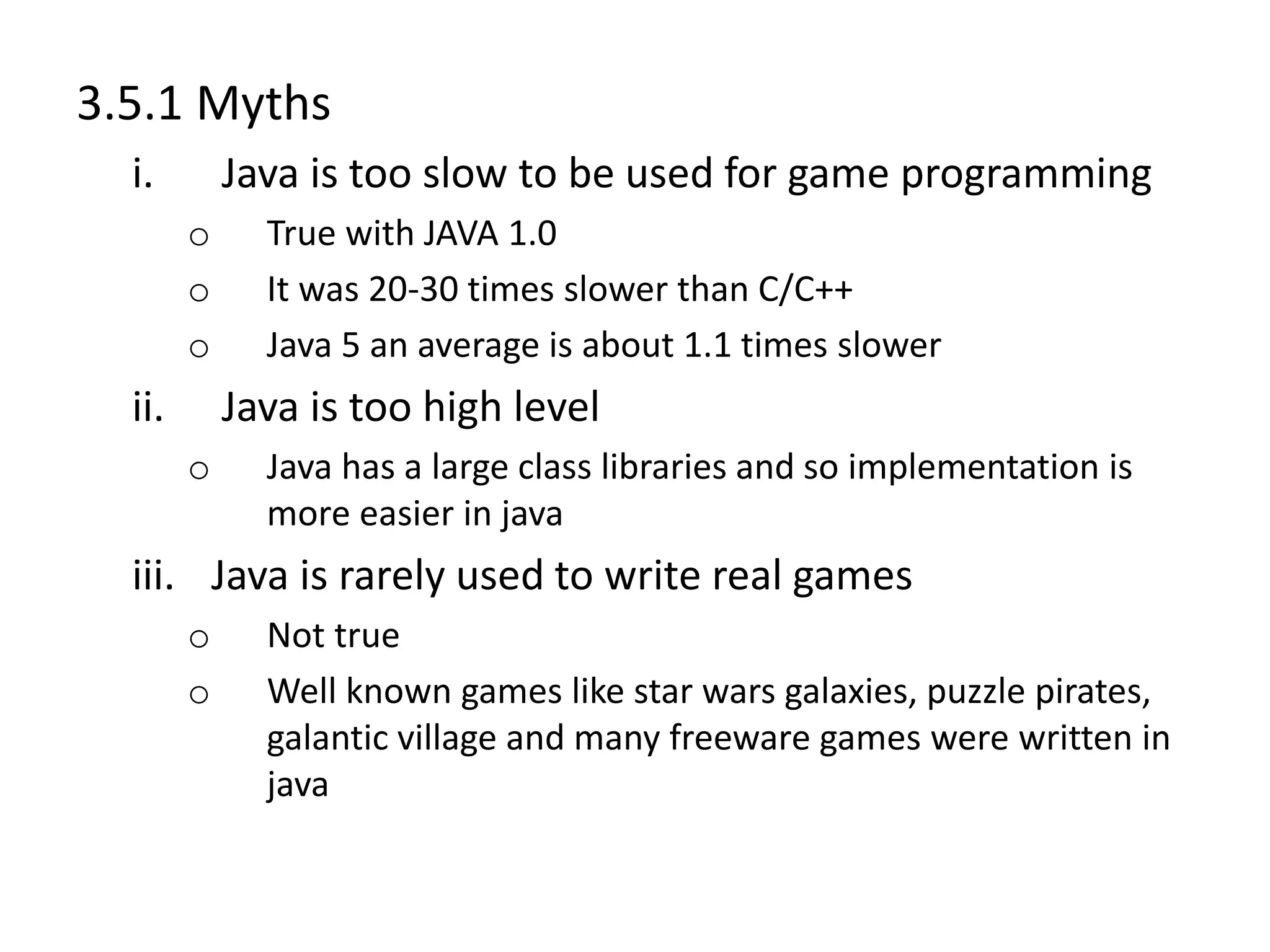 3.5.1 Myths

i. Java is too slow to be used for game programming

o True with JAVA 1.0

o It was 20-30 times slower than C/C++

o Java 5 an average is about 1.1 times slower

ii. Java is too high level

o Java has a large class libraries and so implementation is more easier in java

iii. Java is rarely used to write real games

o Not true

o Well known games like star wars galaxies, puzzle pirates, galantic village and many freeware games were written in java